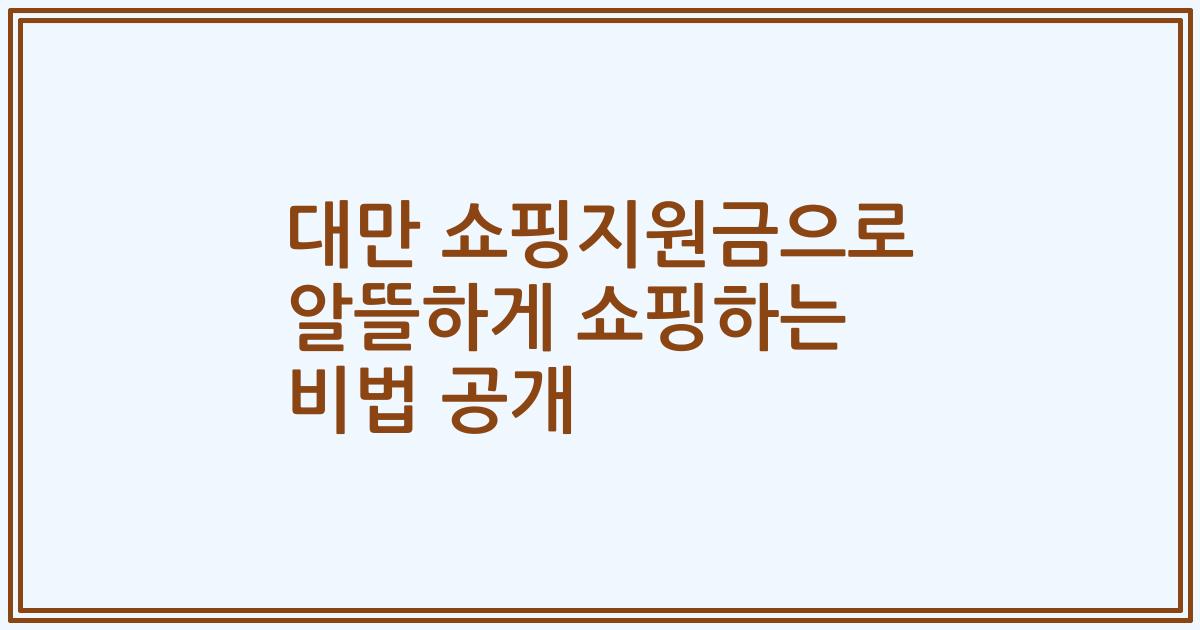 대만 쇼핑지원금으로 알뜰하게 쇼핑하는 비법 공개